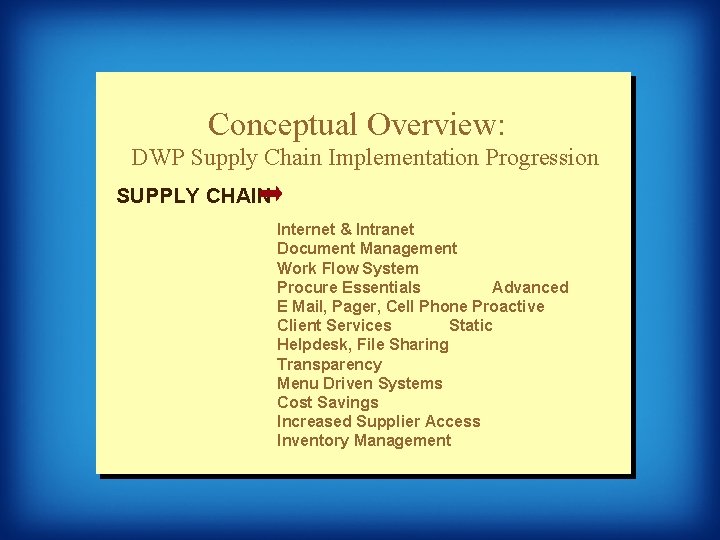 Conceptual Overview:
DWP Supply Chain Implementation Progression

SUPPLY CHAIN

Internet & Intranet
Document Management
Work Flow System
Procure Essentials Advanced
E Mail, Pager, Cell Phone Proactive
Client Services Static
Helpdesk, File Sharing
Transparency
Menu Driven Systems
Cost Savings
Increased Supplier Access
Inventory Management